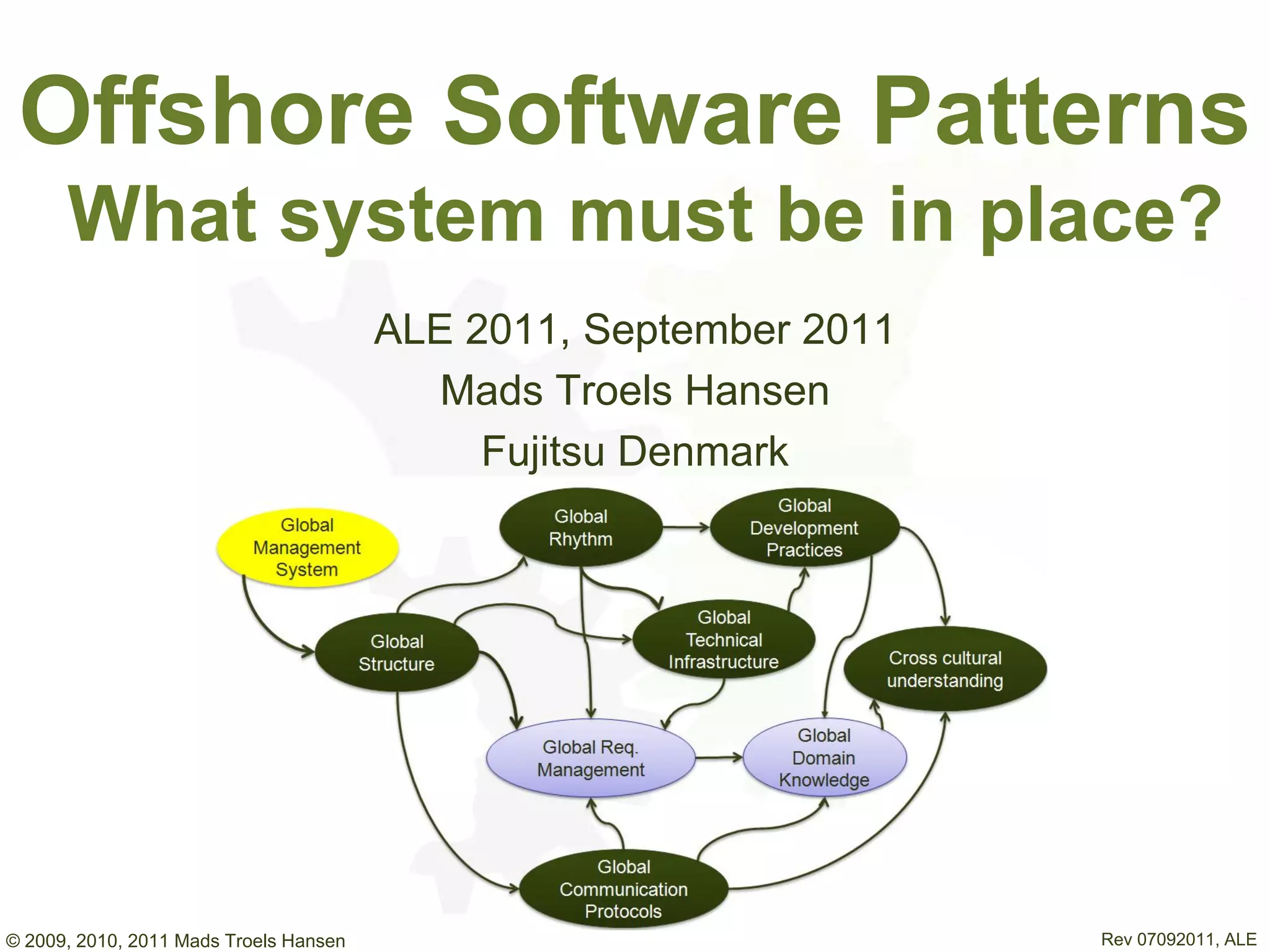 Offshore Software Patterns
What system must be in place?

ALE 2011, September 2011
Mads Troels Hansen
Fujitsu Denmark

Global Management System

Global Rhythm

Global Development Practices

Global Structure

Global Technical Infrastructure

Cross cultural understanding

Global Req. Management

Global Domain Knowledge

Global Communication Protocols

© 2009, 2010, 2011 Mads Troels Hansen

Rev 07092011, ALE